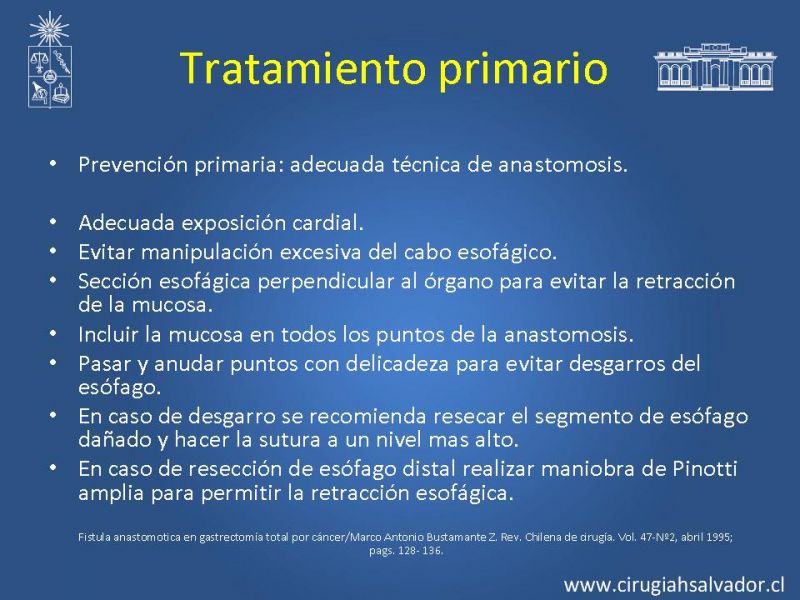 Tratamiento primario

• Prevención primaria: adecuada técnica de anastomosis.

• Adecuada exposición cardial.
• Evitar manipulación excesiva del cabo esofágico.
• Sección esofágica perpendicular al órgano para evitar la retracción de la mucosa.
• Incluir la mucosa en todos los puntos de la anastomosis.
• Pasar y anudar puntos con delicadeza para evitar desgarros del esófago.
• En caso de desgarro se recomienda resecar el segmento de esófago dañado y hacer la sutura a un nivel mas alto.
• En caso de resección de esófago distal realizar maniobra de Pinotti amplia para permitir la retracción esofágica.

Fistula anastomotica en gastrectomía total por cáncer/Marco Antonio Bustamante Z. Rev. Chilena de cirugía. Vol. 47-Nº2, abril 1995; pags. 128- 136.

www.cirugiahsalvador.cl